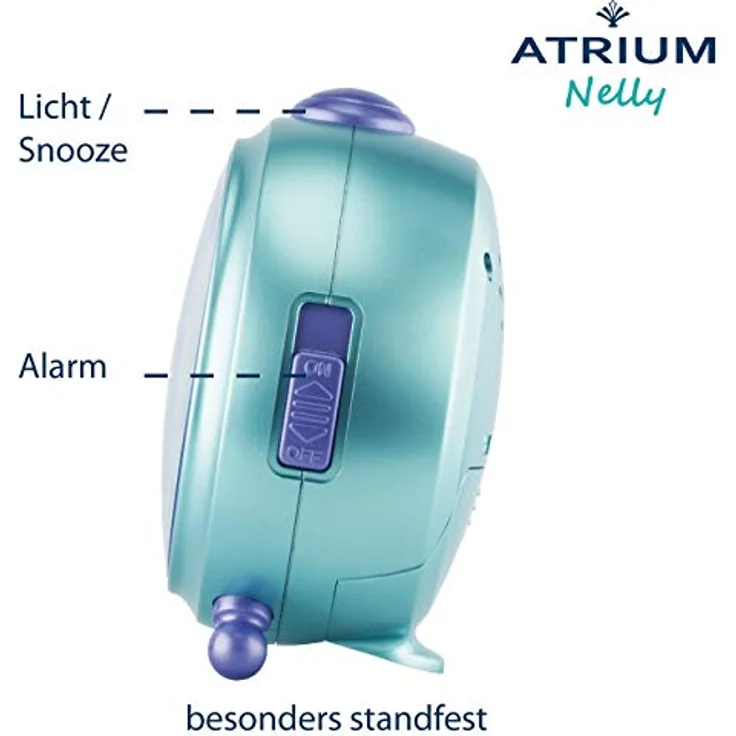 ATRIUM
Nelly

Licht / Snooze

Alarm

ON

OFF

besonders standfest